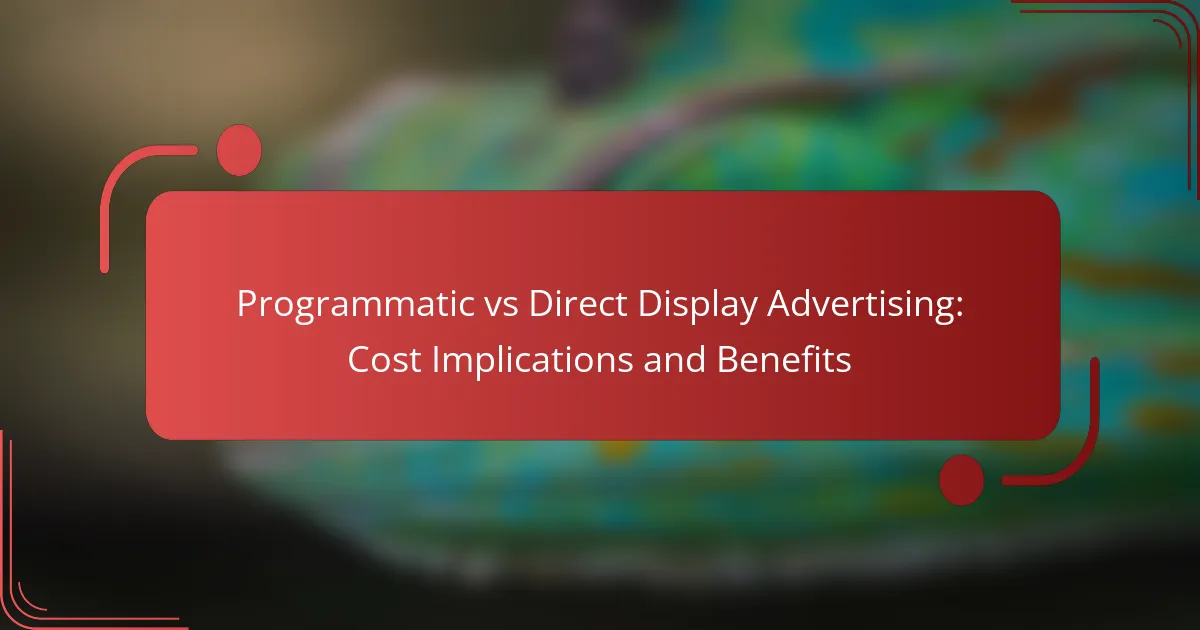 Programmatic vs Direct Display Advertising: Cost Implications and Benefits